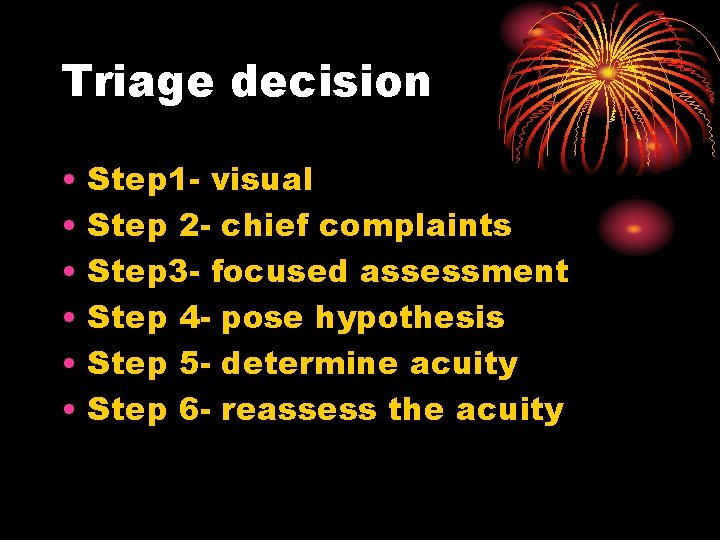 Triage decision

• Step1- visual
• Step 2- chief complaints
• Step3- focused assessment
• Step 4- pose hypothesis
• Step 5- determine acuity
• Step 6- reassess the acuity